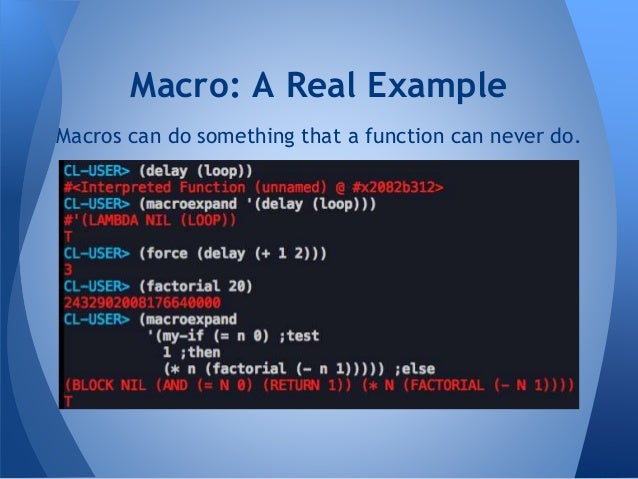 Macro: A Real Example

Macros can do something that a function can never do.

CL-USER> (delay (loop))
#<Interpreted Function (unnamed) @ #x2082b312>
CL-USER> (macroexpand '(delay (loop)))
#'(LAMBDA NIL (LOOP))
T
CL-USER> (force (delay (+ 1 2)))
3
CL-USER> (factorial 20)
2432902008176640000
CL-USER> (macroexpand
'(my-if (= n 0) ;test
1 ;then
(* n (factorial (- n 1))))) ;else
(BLOCK NIL (AND (= N 0) (RETURN 1)) (* N (FACTORIAL (- N 1))))
T